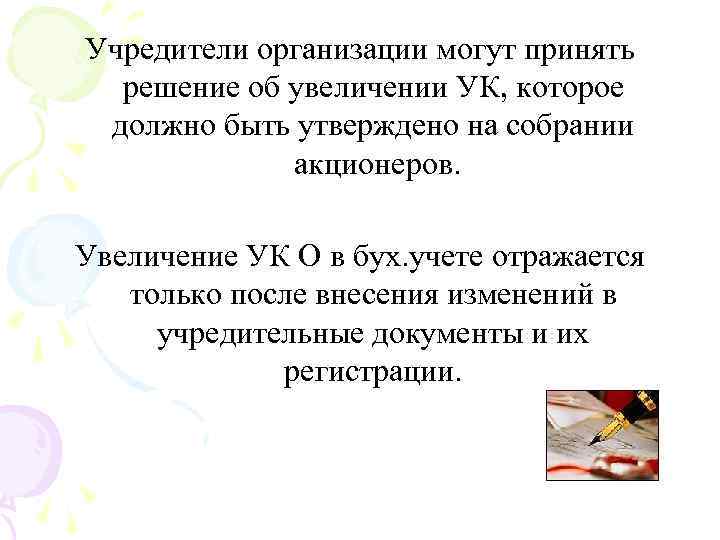 Учредители организации могут принять решение об увеличении УК, которое должно быть утверждено на собрании акционеров.

Увеличение УК О в бух.учете отражается только после внесения изменений в учредительные документы и их регистрации.